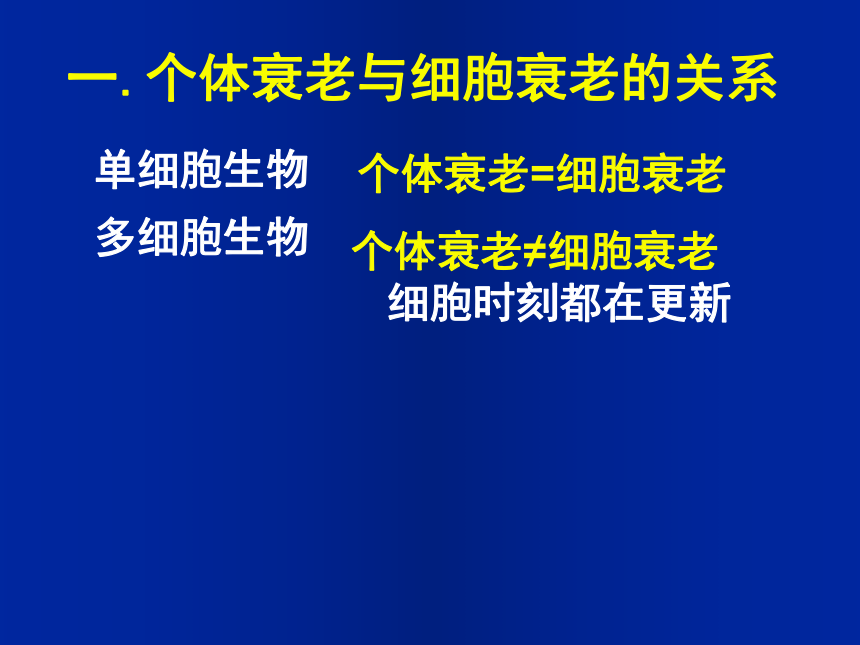 一. 个体衰老与细胞衰老的关系

单细胞生物　个体衰老=细胞衰老

多细胞生物　个体衰老≠细胞衰老

细胞时刻都在更新